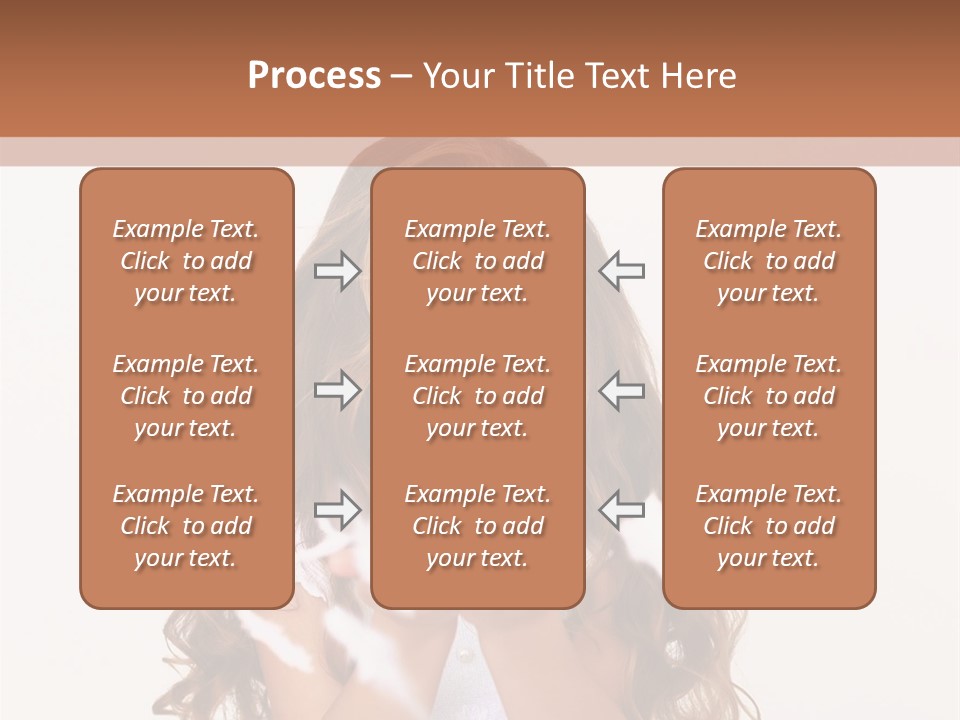 Process – Your Title Text Here

Example Text. Click to add your text.

Example Text. Click to add your text.

Example Text. Click to add your text.

Example Text. Click to add your text.

Example Text. Click to add your text.

Example Text. Click to add your text.

Example Text. Click to add your text.

Example Text. Click to add your text.

Example Text. Click to add your text.